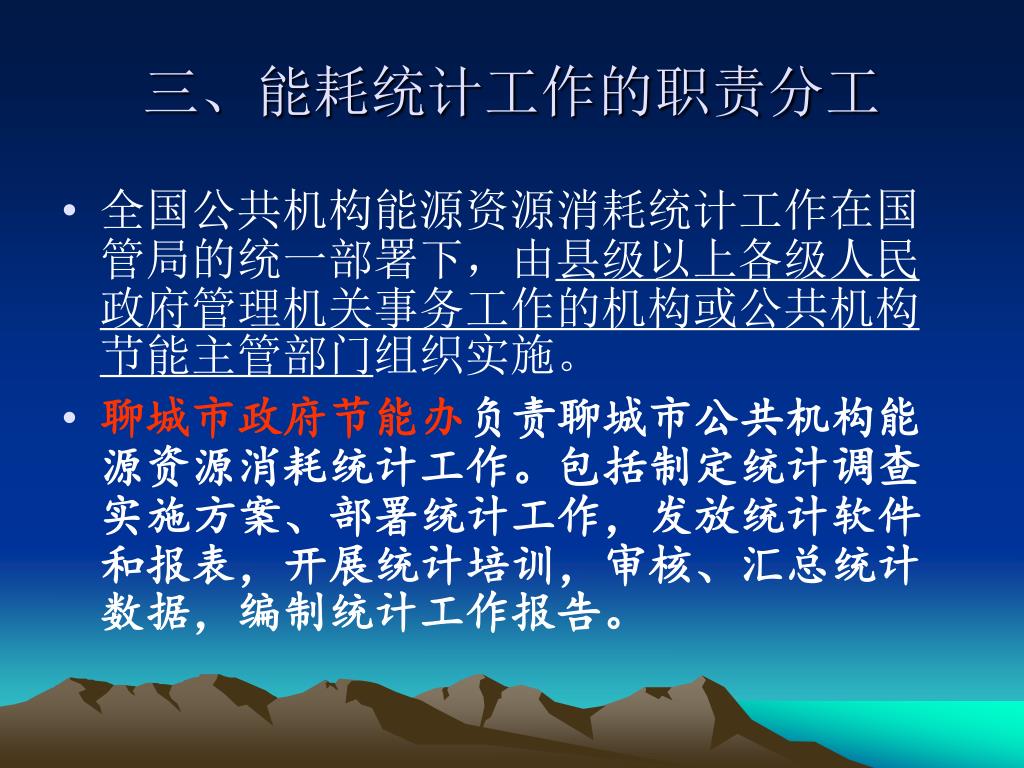 三、能耗统计工作的职责分工

• 全国公共机构能源资源消耗统计工作在国管局的统一部署下，由县级以上各级人民政府管理机关事务工作的机构或公共机构节能主管部门组织实施。

• 聊城市政府节能办负责聊城市公共机构能源资源消耗统计工作。包括制定统计调查实施方案、部署统计工作，发放统计软件和报表，开展统计培训，审核、汇总统计数据，编制统计工作报告。